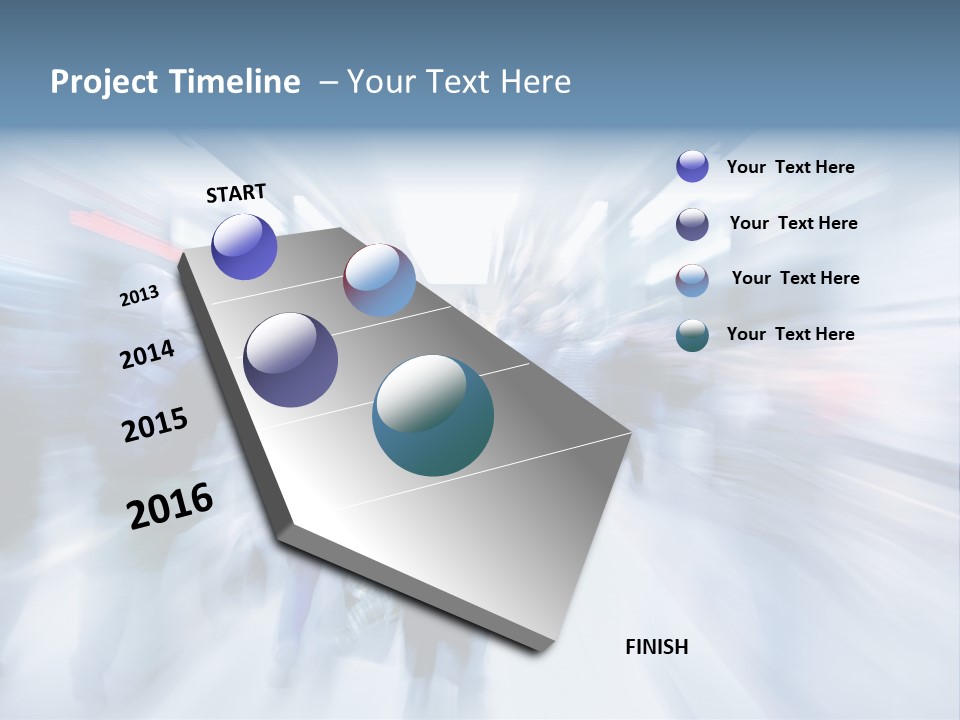 Project Timeline – Your Text Here

START

2013

2014

2015

2016

FINISH

Your Text Here

Your Text Here

Your Text Here

Your Text Here